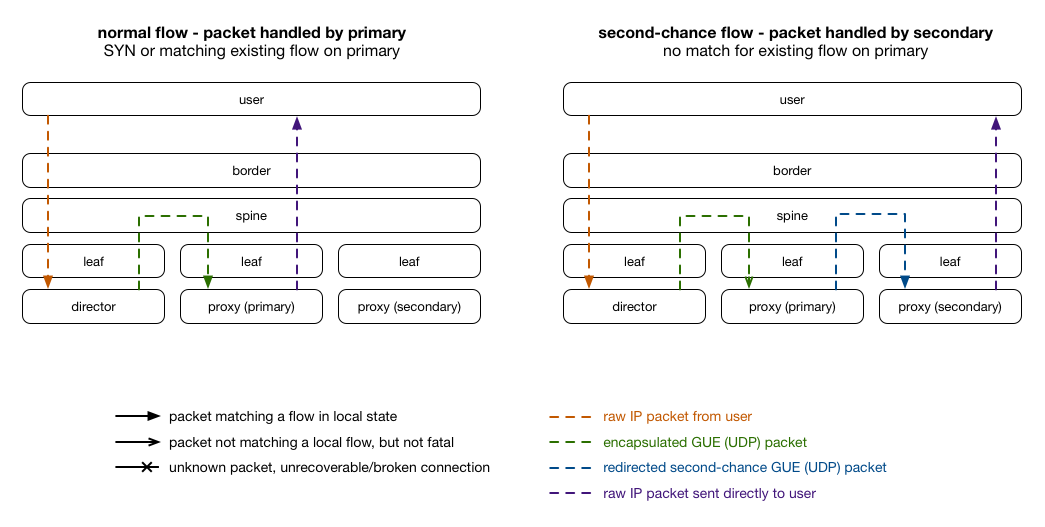 normal flow - packet handled by primary
SYN or matching existing flow on primary

user

border

spine

leaf

leaf

leaf

director

proxy (primary)

proxy (secondary)

second-chance flow - packet handled by secondary
no match for existing flow on primary

user

border

spine

leaf

leaf

leaf

director

proxy (primary)

proxy (secondary)

packet matching a flow in local state
packet not matching a local flow, but not fatal
unknown packet, unrecoverable/broken connection

raw IP packet from user
encapsulated GUE (UDP) packet
redirected second-chance GUE (UDP) packet
raw IP packet sent directly to user